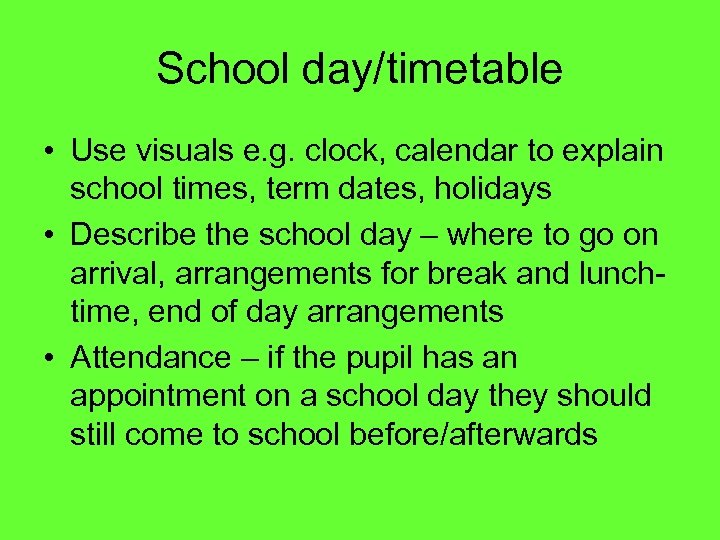 School day/timetable

• Use visuals e.g. clock, calendar to explain school times, term dates, holidays

• Describe the school day – where to go on arrival, arrangements for break and lunch-time, end of day arrangements

• Attendance – if the pupil has an appointment on a school day they should still come to school before/afterwards